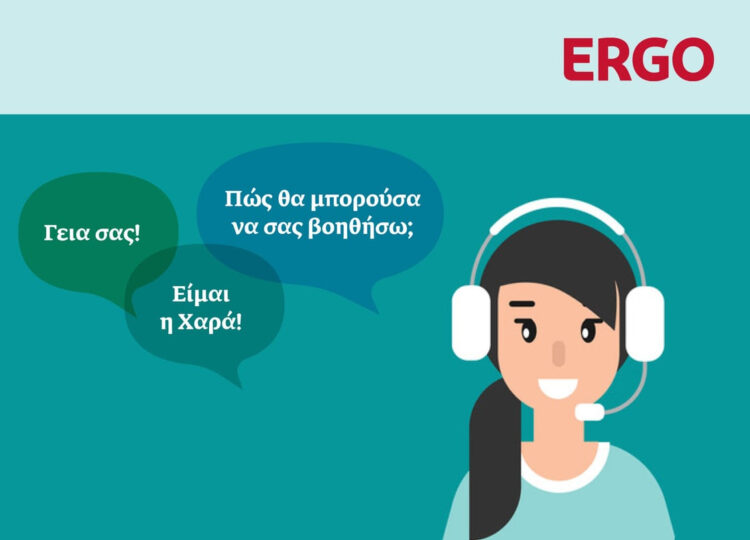 ERGO

Γεια σας!

Είμαι η Χαρά!

Πώς θα μπορούσα να σας βοηθήσω;